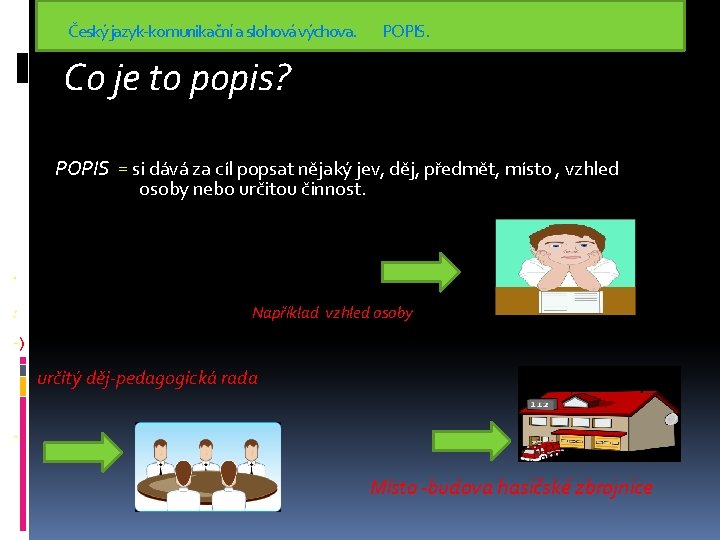 Český jazyk-komunikační a slohová výchova. POPIS.

Co je to popis?

POPIS = si dává za cíl popsat nějaký jev, děj, předmět, místo , vzhled osoby nebo určitou činnost.

Například vzhled osoby

určitý děj-pedagogická rada

112

Místo -budova hasičské zbrojnice